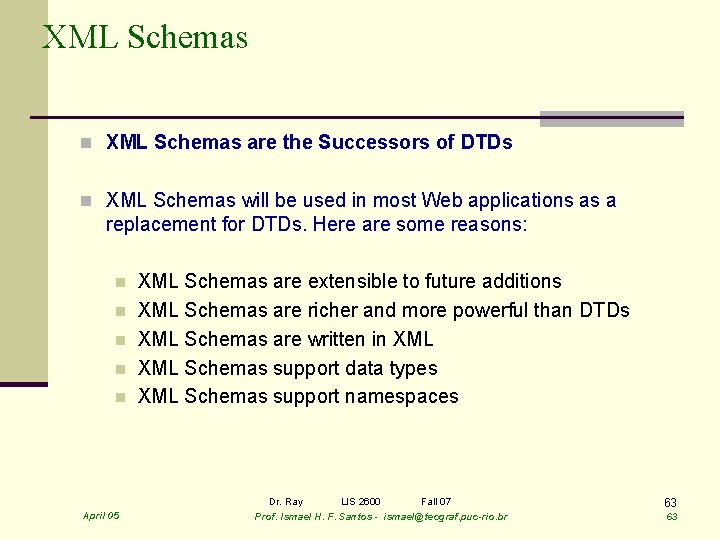 XML Schemas

XML Schemas are the Successors of DTDs

XML Schemas will be used in most Web applications as a replacement for DTDs. Here are some reasons:

XML Schemas are extensible to future additions
XML Schemas are richer and more powerful than DTDs
XML Schemas are written in XML
XML Schemas support data types
XML Schemas support namespaces

Dr. Ray LIS 2600 Fall 07

63

April 05

Prof. Ismael H. F. Santos - ismael@tecgraf.puc-rio.br

63